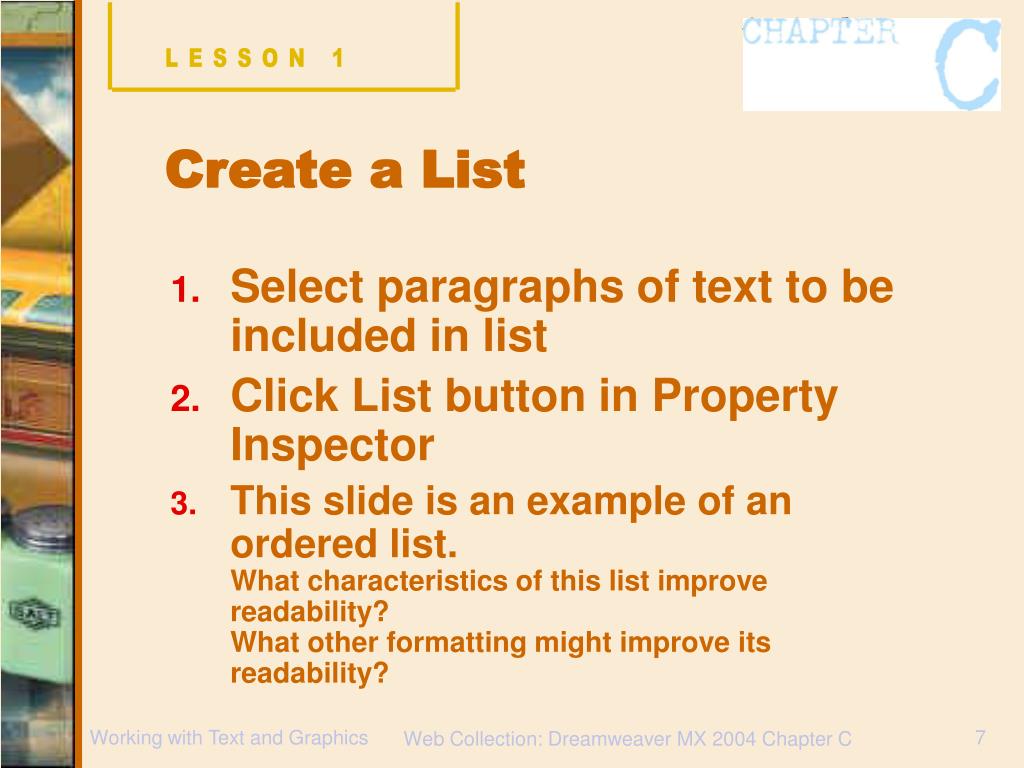 LESSON 1

CHAPTER C

Create a List

1. Select paragraphs of text to be included in list
2. Click List button in Property Inspector
3. This slide is an example of an ordered list.
What characteristics of this list improve readability?
What other formatting might improve its readability?

Working with Text and Graphics

Web Collection: Dreamweaver MX 2004 Chapter C

7